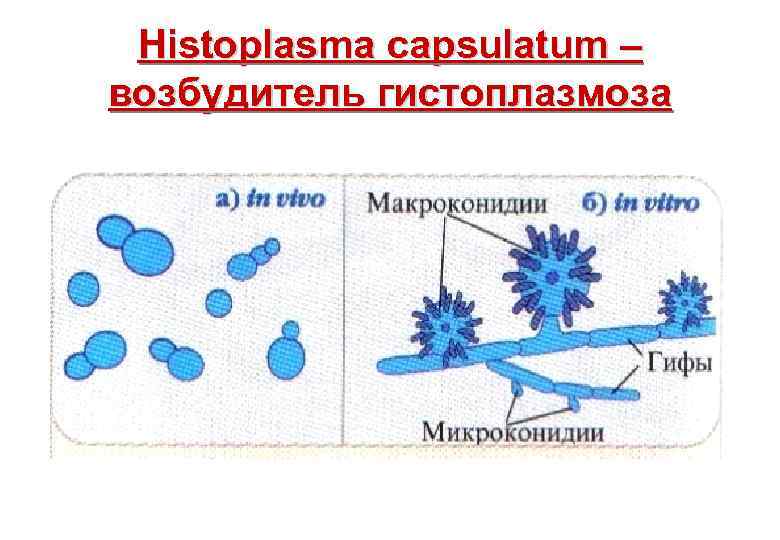 Histoplasma capsulatum – возбудитель гистоплазмоза

а) in vivo

Макроконидии

б) in vitro

Гифы

Микроконидии